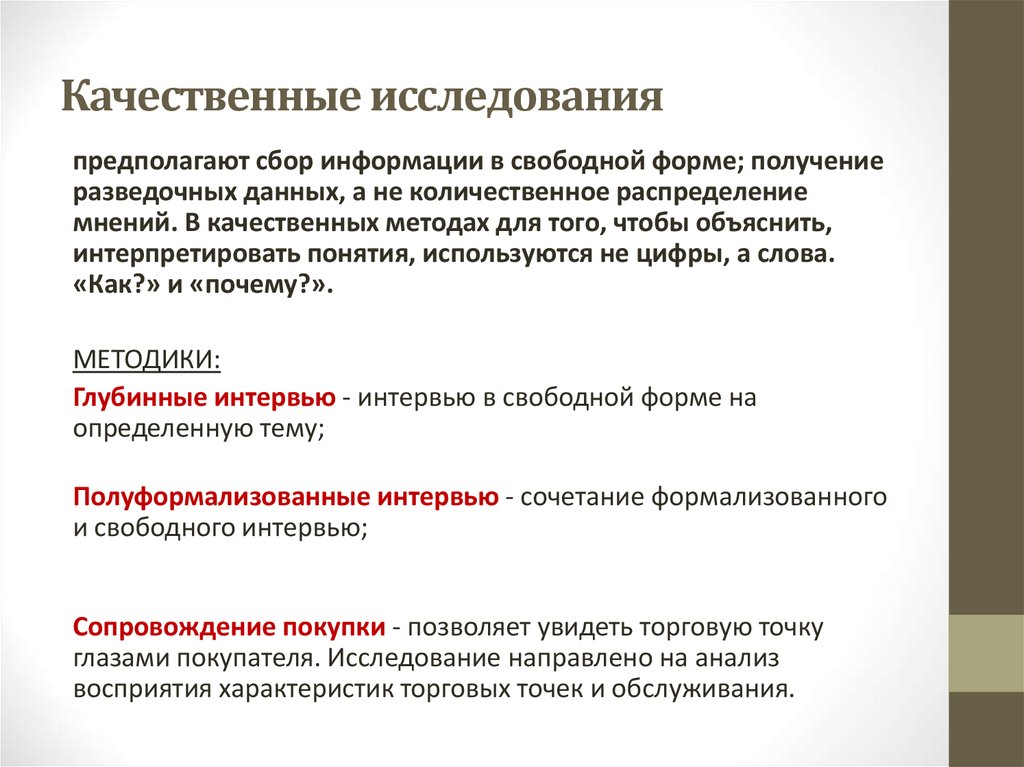 Качественные исследования

предполагают сбор информации в свободной форме; получение разведочных данных, а не количественное распределение мнений. В качественных методах для того, чтобы объяснить, интерпретировать понятия, используются не цифры, а слова. «Как?» и «почему?».

МЕТОДИКИ:

Глубинные интервью - интервью в свободной форме на определенную тему;

Полуформализованные интервью - сочетание формализованного и свободного интервью;

Сопровождение покупки - позволяет увидеть торговую точку глазами покупателя. Исследование направлено на анализ восприятия характеристик торговых точек и обслуживания.